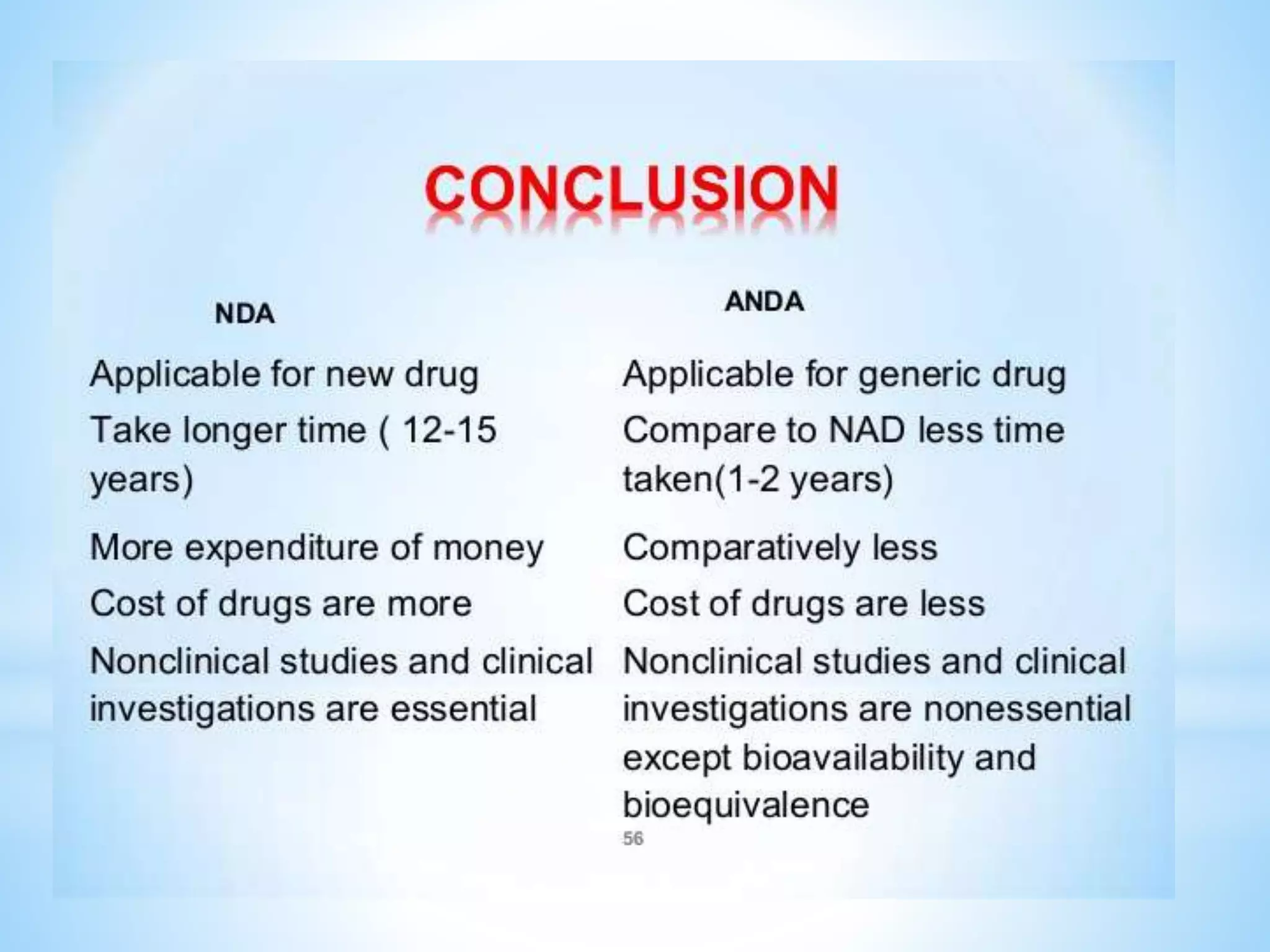 CONCLUSION

| NDA | ANDA |
|---|---|
| Applicable for new drug | Applicable for generic drug |
| Take longer time ( 12-15 years) | Compare to NAD less time taken(1-2 years) |
| More expenditure of money | Comparatively less |
| Cost of drugs are more | Cost of drugs are less |
| Nonclinical studies and clinical investigations are essential | Nonclinical studies and clinical investigations are nonessential except bioavailability and bioequivalence |

56